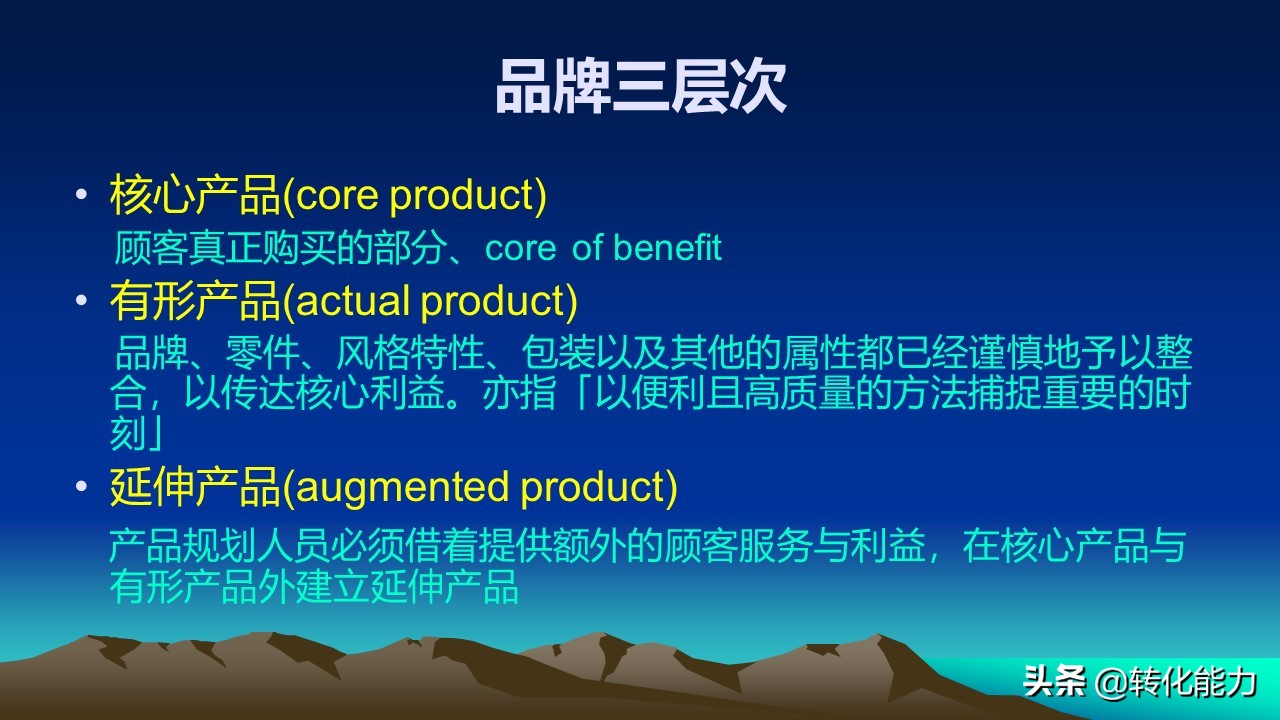 品牌三层次

• 核心产品(core product)

顾客真正购买的部分、core of benefit

• 有形产品(actual product)

品牌、零件、风格特性、包装以及其他的属性都已经谨慎地予以整合，以传达核心利益。亦指「以便利且高质量的方法捕捉重要的时刻」

• 延伸产品(augmented product)

产品规划人员必须借着提供额外的顾客服务与利益，在核心产品与有形产品外建立延伸产品

头条 @转化能力